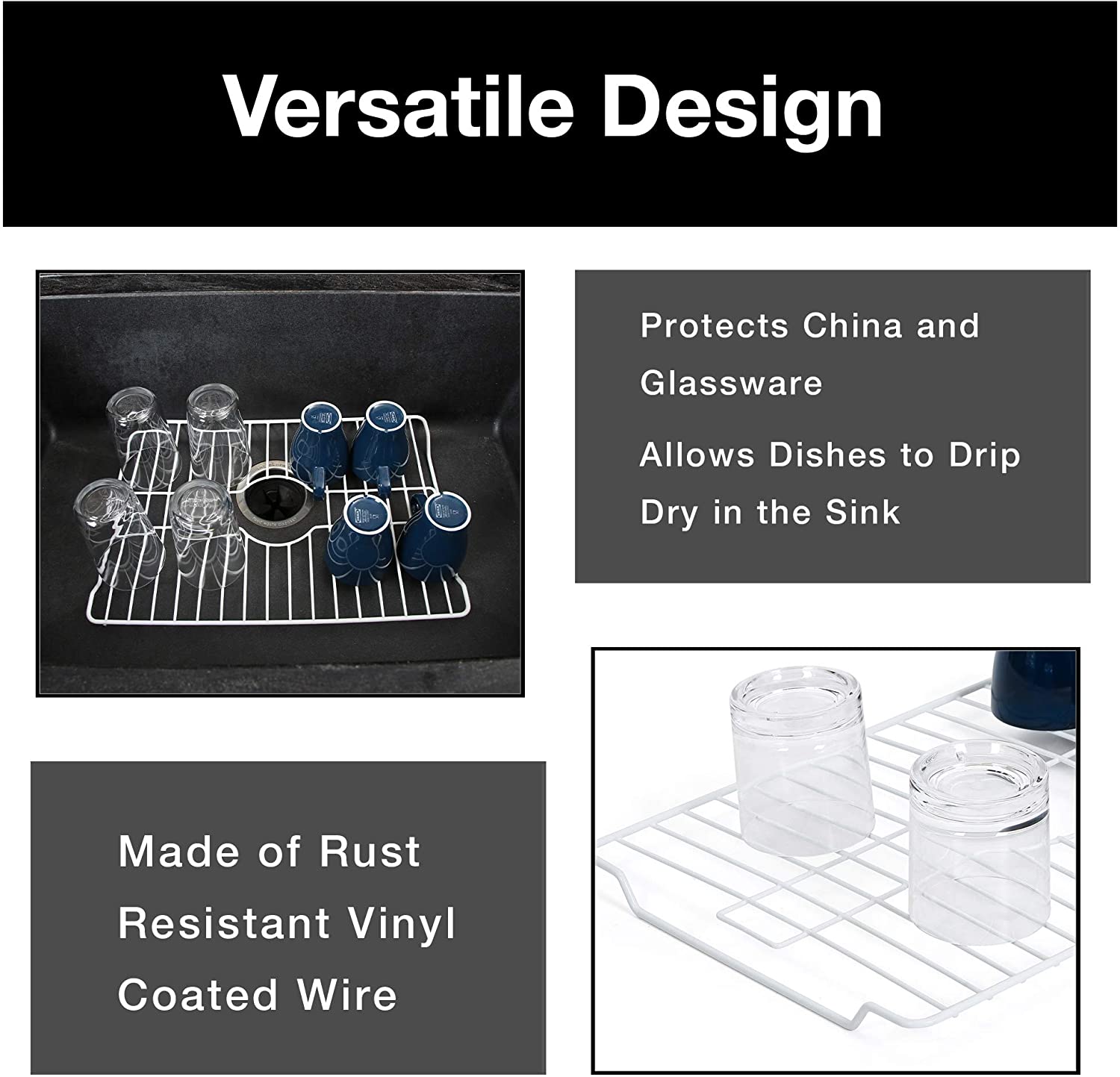 Versatile Design

Protects China and Glassware

Allows Dishes to Drip Dry in the Sink

Made of Rust Resistant Vinyl Coated Wire